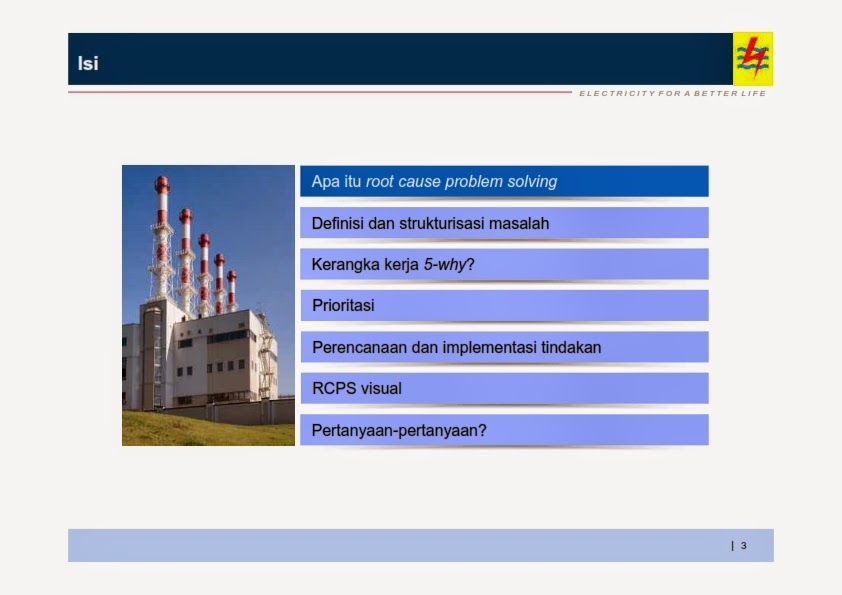 Isi

ELECTRICITY FOR A BETTER LIFE

Apa itu root cause problem solving

Definisi dan strukturisasi masalah

Kerangka kerja 5-why?

Prioritasi

Perencanaan dan implementasi tindakan

RCPS visual

Pertanyaan-pertanyaan?

| 3